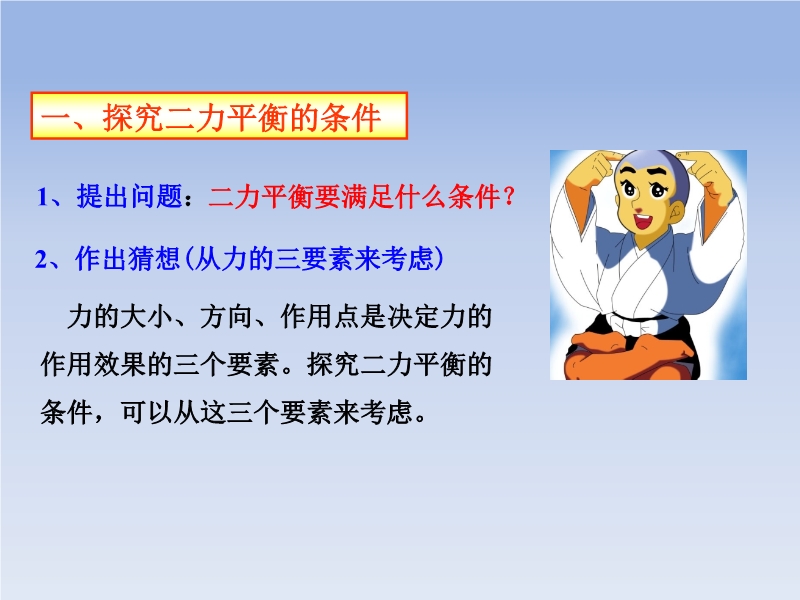 一、探究二力平衡的条件

1、提出问题：二力平衡要满足什么条件？

2、作出猜想(从力的三要素来考虑)

力的大小、方向、作用点是决定力的作用效果的三个要素。探究二力平衡的条件，可以从这三个要素来考虑。